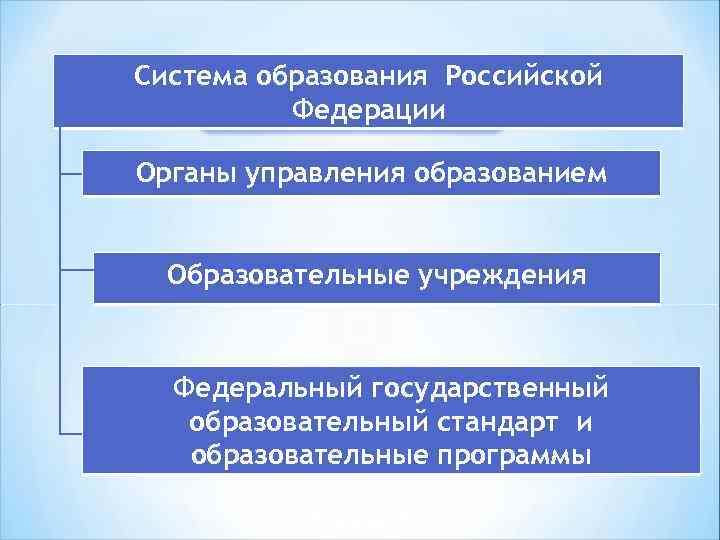 Система образования Российской Федерации

Органы управления образованием

Образовательные учреждения

Федеральный государственный образовательный стандарт и образовательные программы